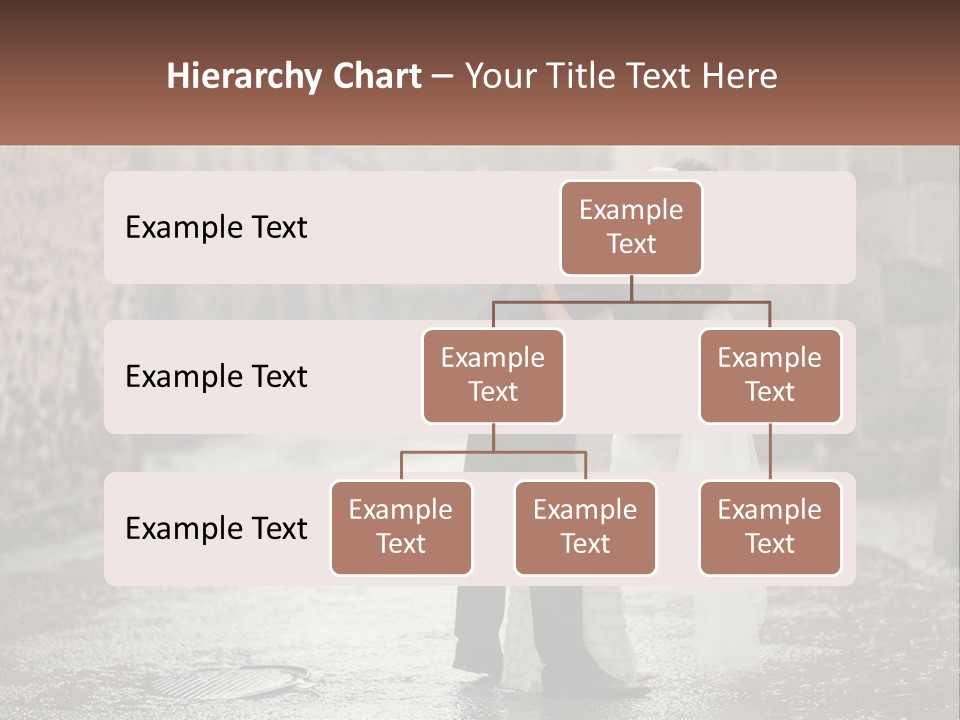 Hierarchy Chart – Your Title Text Here

Example Text

Example Text

Example Text

Example Text

Example Text

Example Text

Example Text

Example Text

Example Text